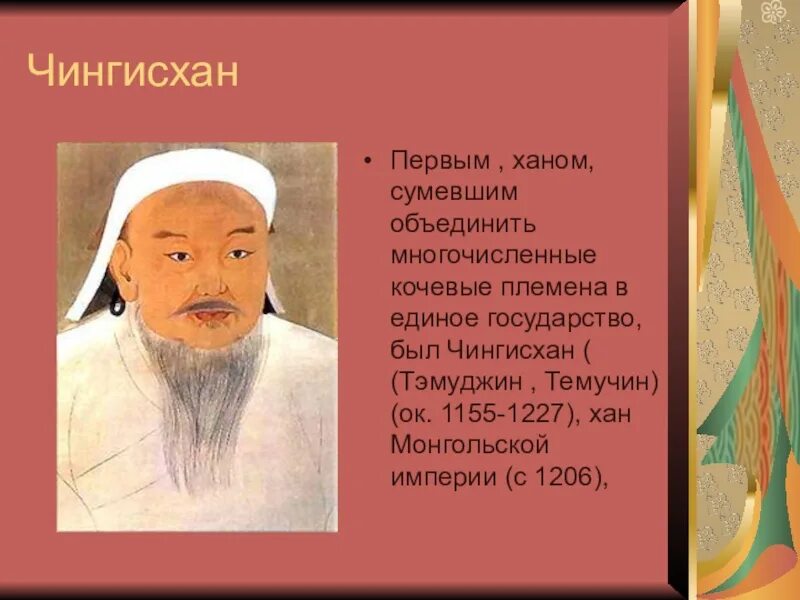 Чингисхан

• Первым , ханом, сумевшим объединить многочисленные кочевые племена в единое государство, был Чингисхан ( (Тэмуджин , Темучин) (ок. 1155-1227), хан Монгольской империи (с 1206),